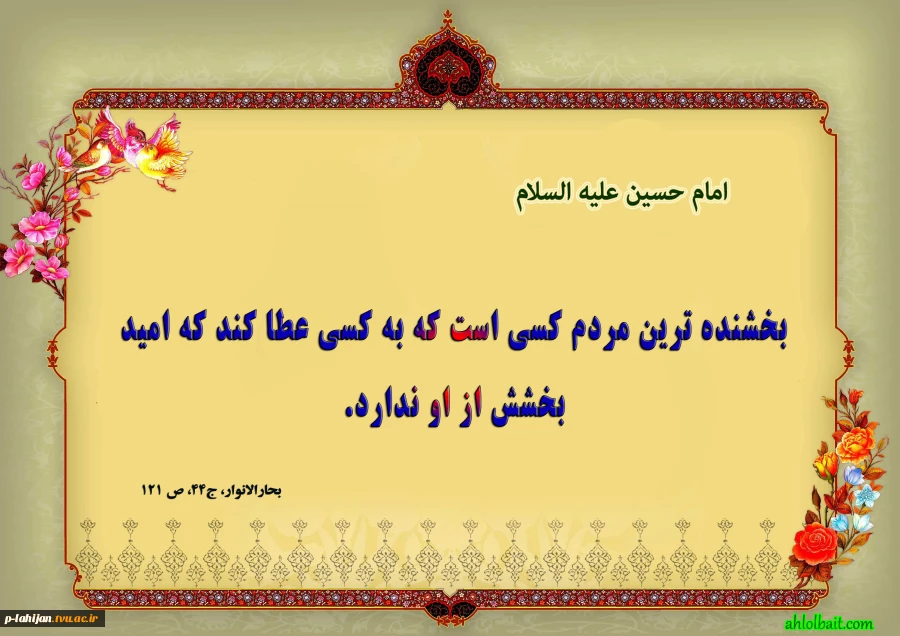 امام حسین علیه السلام

بخشنده ترین مردم کسی است که به کسی عطا کند که امید بخشش از او ندارد.

بحارالانوار، ج۴۴، ص ۱۲۱

p-lahijan.tvu.ac.ir

ahlolbait.com